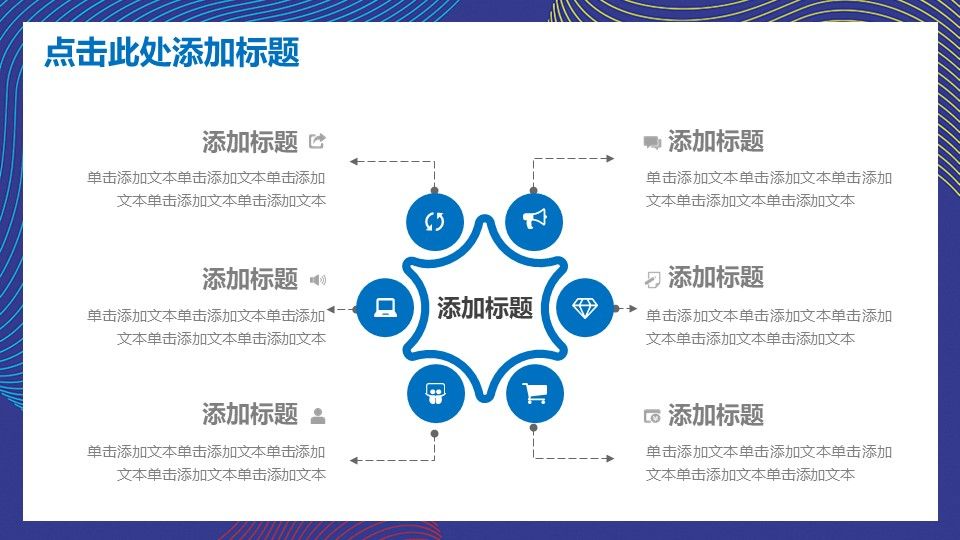 点击此处添加标题

添加标题
单击添加文本单击添加文本单击添加文本单击添加文本单击添加文本

添加标题
单击添加文本单击添加文本单击添加文本单击添加文本单击添加文本

添加标题
单击添加文本单击添加文本单击添加文本单击添加文本单击添加文本

添加标题

添加标题
单击添加文本单击添加文本单击添加文本单击添加文本单击添加文本

添加标题
单击添加文本单击添加文本单击添加文本单击添加文本单击添加文本

添加标题
单击添加文本单击添加文本单击添加文本单击添加文本单击添加文本